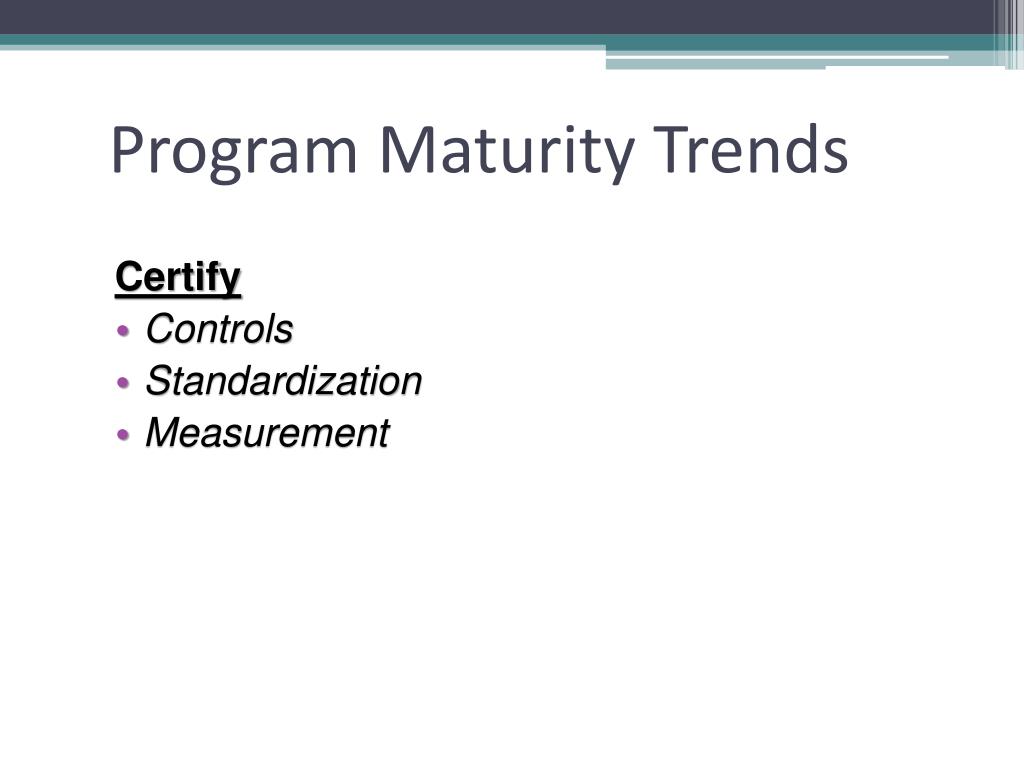 Program Maturity Trends

Certify
• Controls
• Standardization
• Measurement